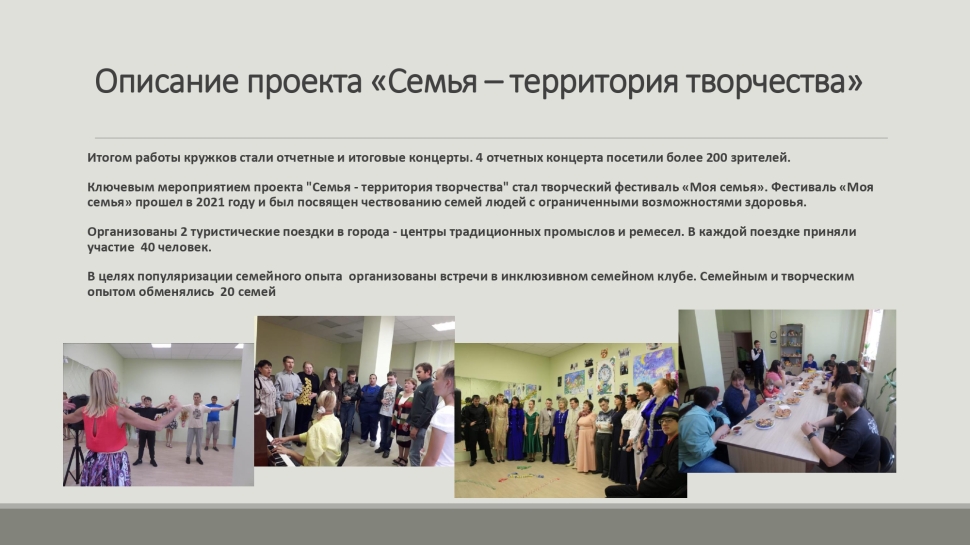 Описание проекта «Семья – территория творчества»

Итогом работы кружков стали отчетные и итоговые концерты. 4 отчетных концерта посетили более 200 зрителей.

Ключевым мероприятием проекта "Семья - территория творчества" стал творческий фестиваль «Моя семья». Фестиваль «Моя семья» прошел в 2021 году и был посвящен чествованию семей людей с ограниченными возможностями здоровья.

Организованы 2 туристические поездки в города - центры традиционных промыслов и ремесел. В каждой поездке приняли участие 40 человек.

В целях популяризации семейного опыта организованы встречи в инклюзивном семейном клубе. Семейным и творческим опытом обменялись 20 семей